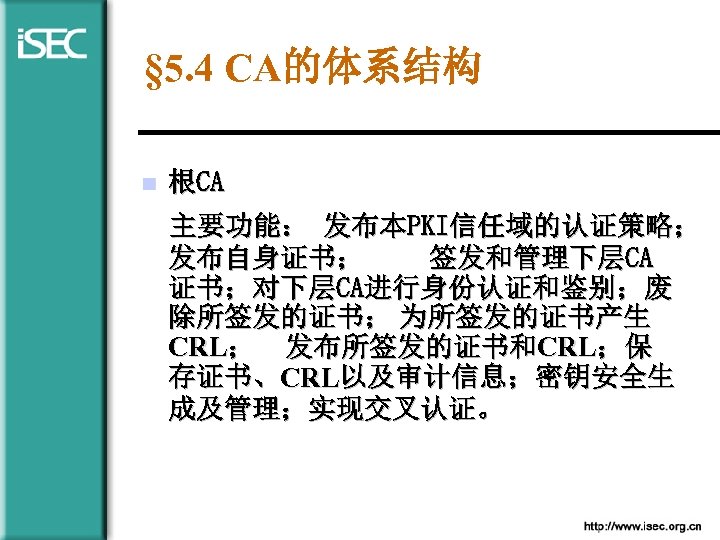 iSEC

§5.4 CA的体系结构

根CA

主要功能： 发布本PKI信任域的认证策略；发布自身证书； 签发和管理下层CA证书；对下层CA进行身份认证和鉴别；废除所签发的证书； 为所签发的证书产生CRL； 发布所签发的证书和CRL；保存证书、CRL以及审计信息；密钥安全生成及管理；实现交叉认证。

http://www.isec.org.cn